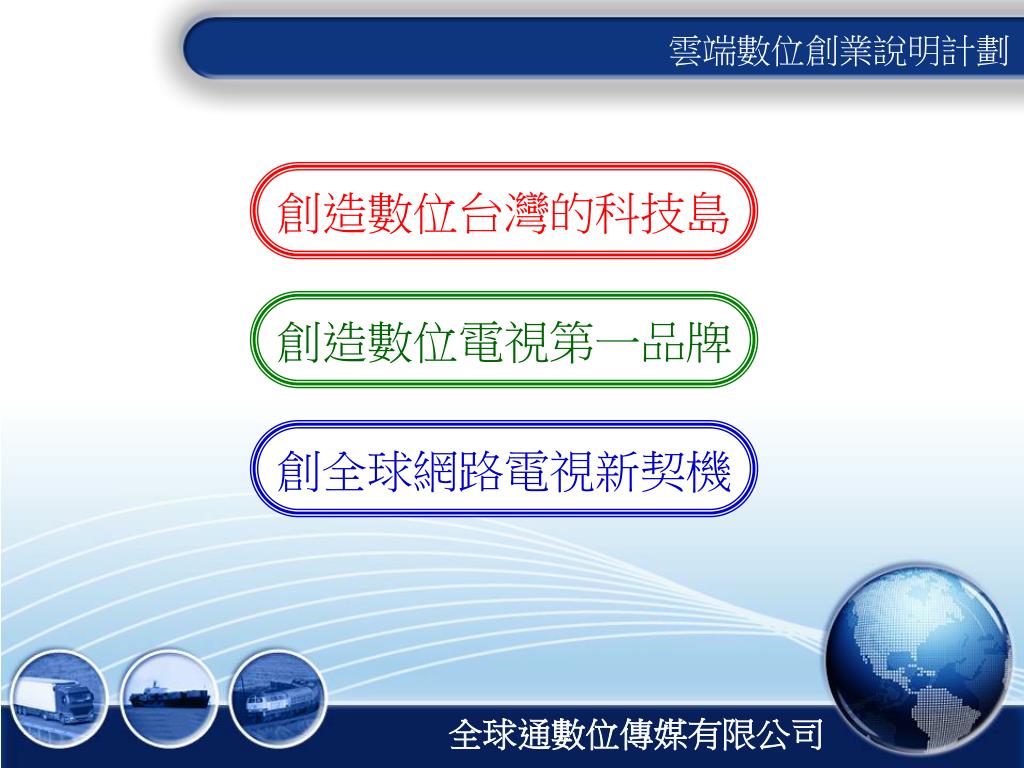 雲端數位創業說明計劃

創造數位台灣的科技島

創造數位電視第一品牌

創全球網路電視新契機

全球通數位傳媒有限公司